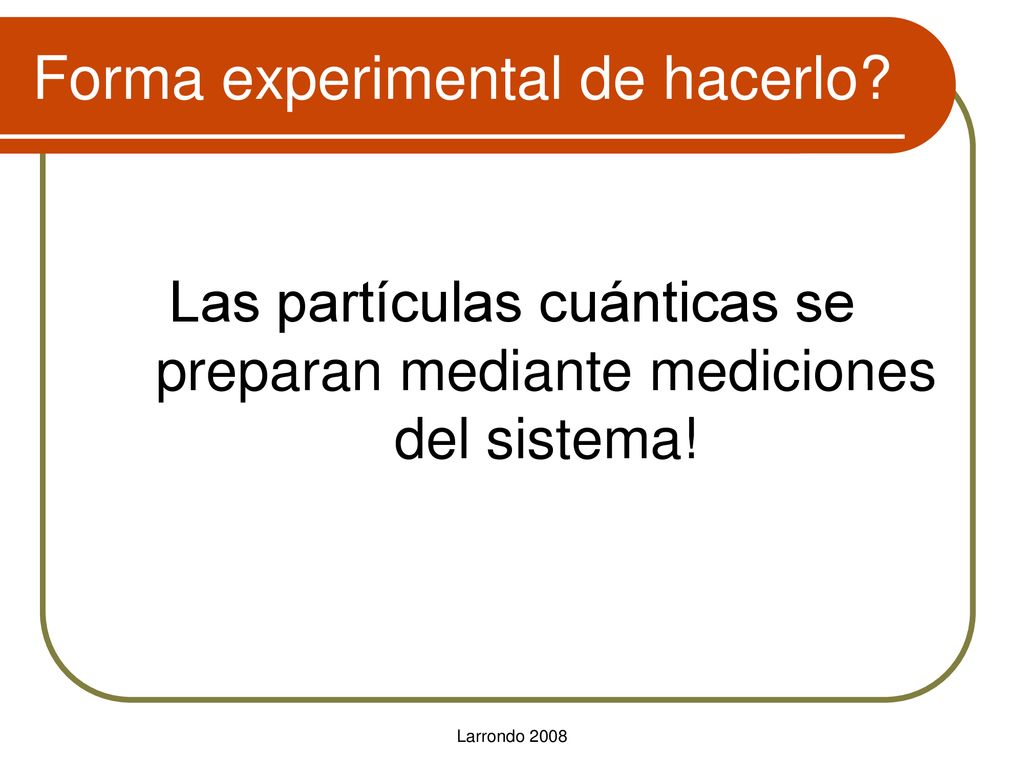 Forma experimental de hacerlo?

Las partículas cuánticas se preparan mediante mediciones del sistema!

Larrondo 2008